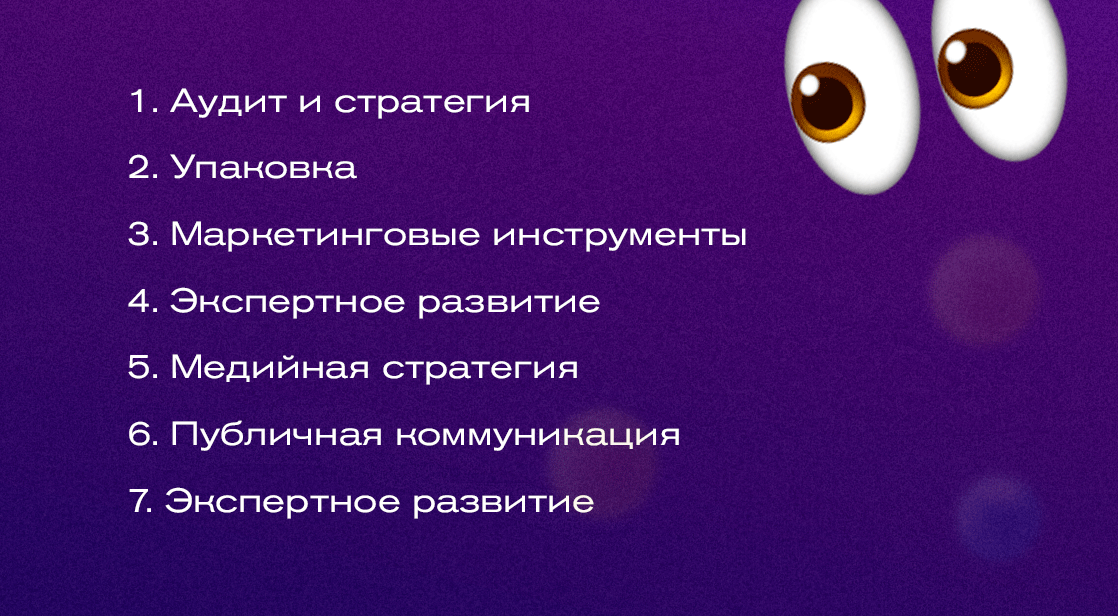 1. Аудит и стратегия

2. Упаковка

3. Маркетинговые инструменты

4. Экспертное развитие

5. Медийная стратегия

6. Публичная коммуникация

7. Экспертное развитие